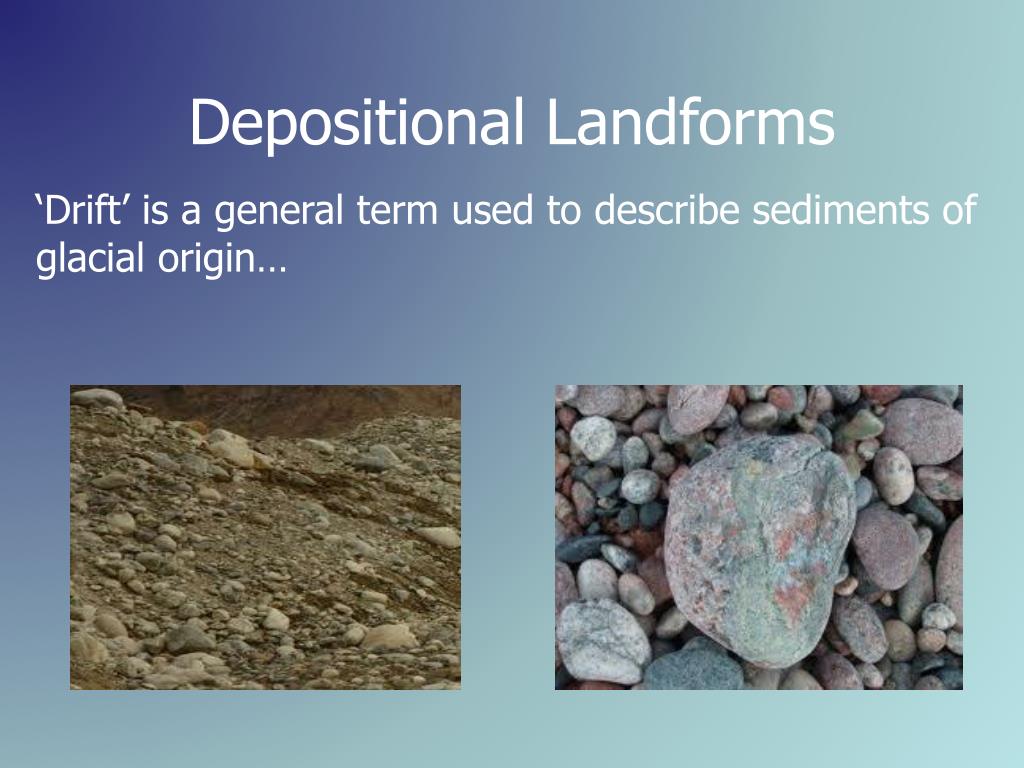 Depositional Landforms

‘Drift’ is a general term used to describe sediments of glacial origin…